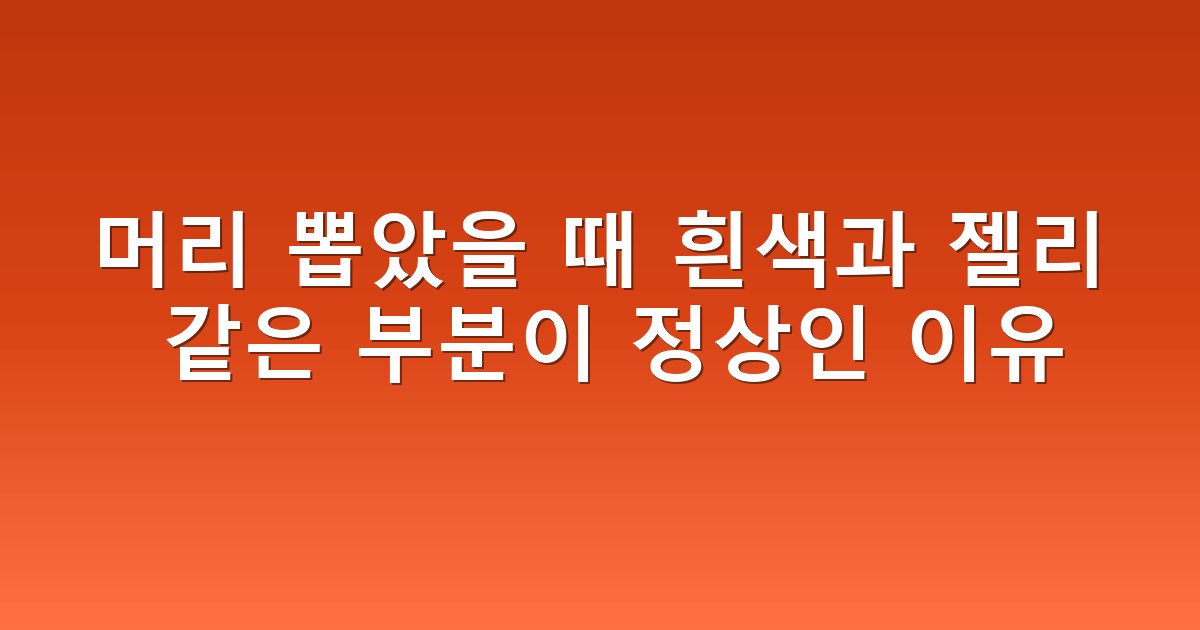 머리 뽑았을 때 흰색과 젤리 같은 부분이 정상인 이유